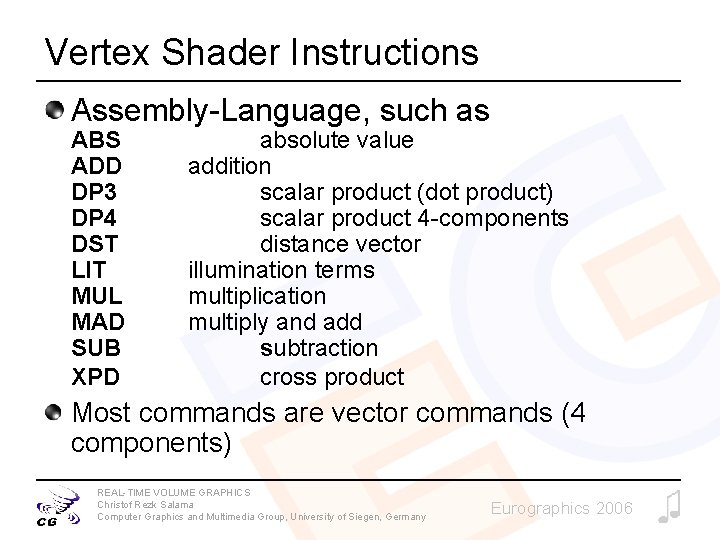 Vertex Shader Instructions

Assembly-Language, such as
ABS absolute value
ADD addition
DP3 scalar product (dot product)
DP4 scalar product 4-components
DST distance vector
LIT illumination terms
MUL multiplication
MAD multiply and add
SUB subtraction
XPD cross product

Most commands are vector commands (4 components)

CG
REAL-TIME VOLUME GRAPHICS
Christof Rezk Salama
Computer Graphics and Multimedia Group, University of Siegen, Germany

Eurographics 2006